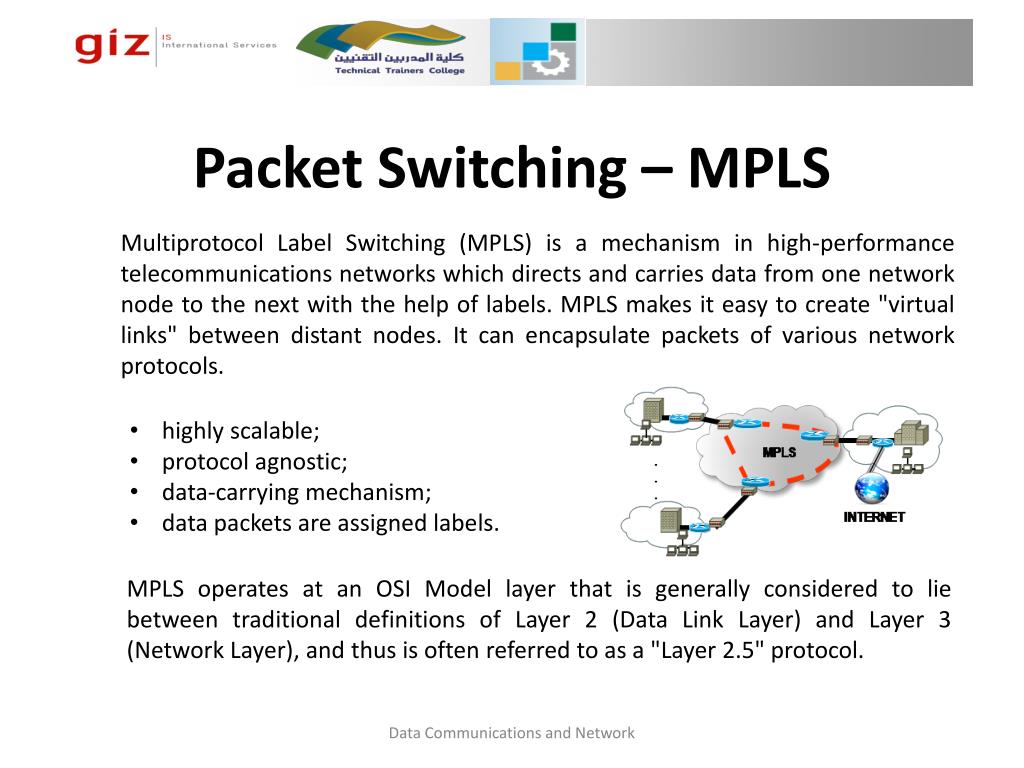 giz IS International Services

كلية المدربين التقنيين
Technical Trainers College

Packet Switching – MPLS

Multiprotocol Label Switching (MPLS) is a mechanism in high-performance telecommunications networks which directs and carries data from one network node to the next with the help of labels. MPLS makes it easy to create "virtual links" between distant nodes. It can encapsulate packets of various network protocols.

• highly scalable;
• protocol agnostic;
• data-carrying mechanism;
• data packets are assigned labels.

MPLS

INTERNET

MPLS operates at an OSI Model layer that is generally considered to lie between traditional definitions of Layer 2 (Data Link Layer) and Layer 3 (Network Layer), and thus is often referred to as a "Layer 2.5" protocol.

Data Communications and Network